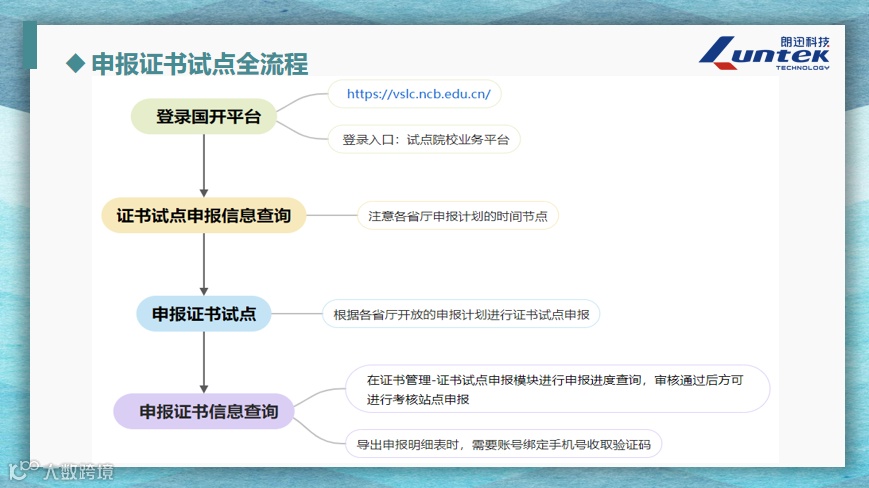 ◆ 申报证书试点全流程

朗迅科技
Luntek
TECHNOLOGY

登录国开平台

https://vslc.ncb.edu.cn/

登录入口：试点院校业务平台

证书试点申报信息查询

注意各省厅申报计划的时间节点

申报证书试点

根据各省厅开放的申报计划进行证书试点申报

申报证书信息查询

在证书管理-证书试点申报模块进行申报进度查询，审核通过后方可进行考核站点申报

导出申报明细表时，需要账号绑定手机号收取验证码

大数跨境